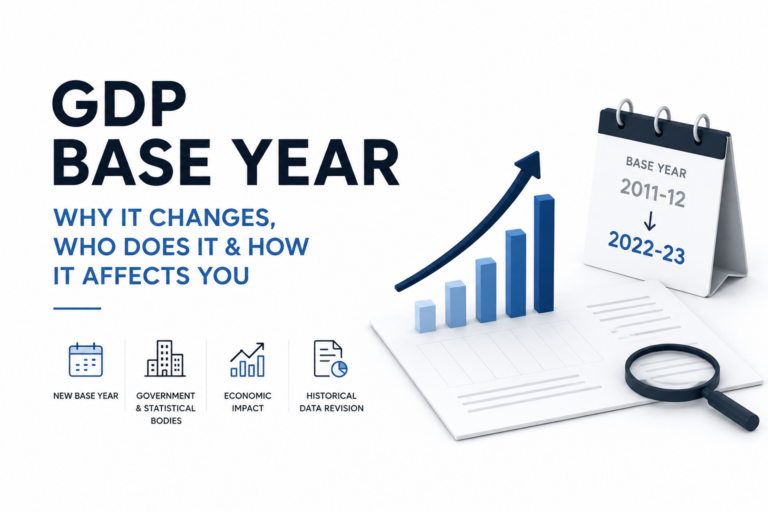 GDP
BASE YEAR

WHY IT CHANGES, WHO DOES IT & HOW IT AFFECTS YOU

NEW BASE YEAR

GOVERNMENT & STATISTICAL BODIES

ECONOMIC IMPACT

HISTORICAL DATA REVISION

BASE YEAR
2011-12
↓
2022-23